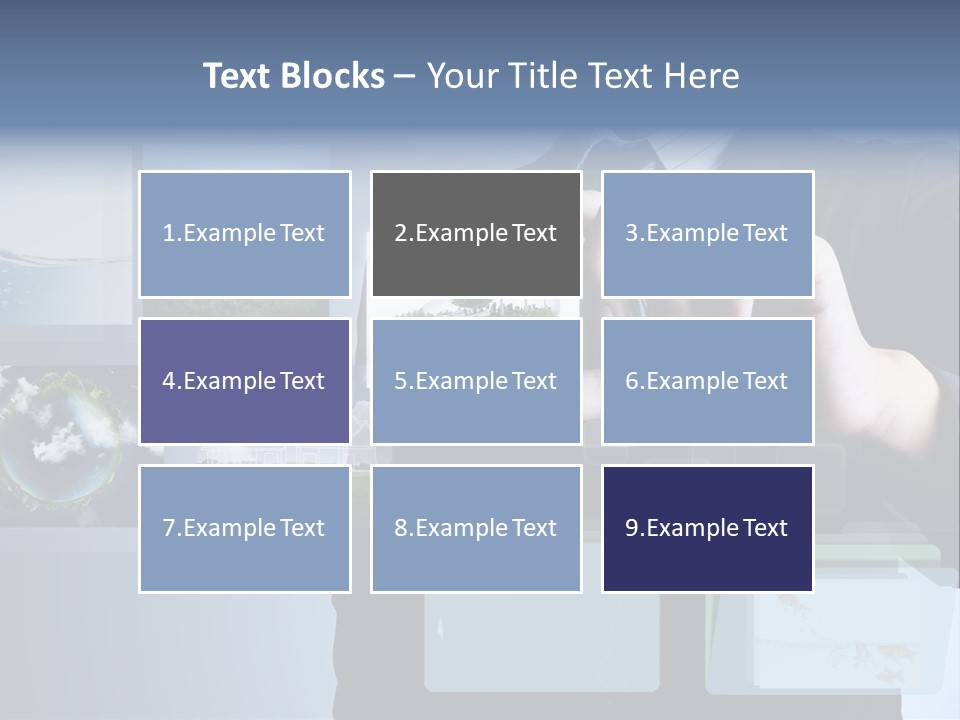 Text Blocks – Your Title Text Here

1.Example Text

2.Example Text

3.Example Text

4.Example Text

5.Example Text

6.Example Text

7.Example Text

8.Example Text

9.Example Text